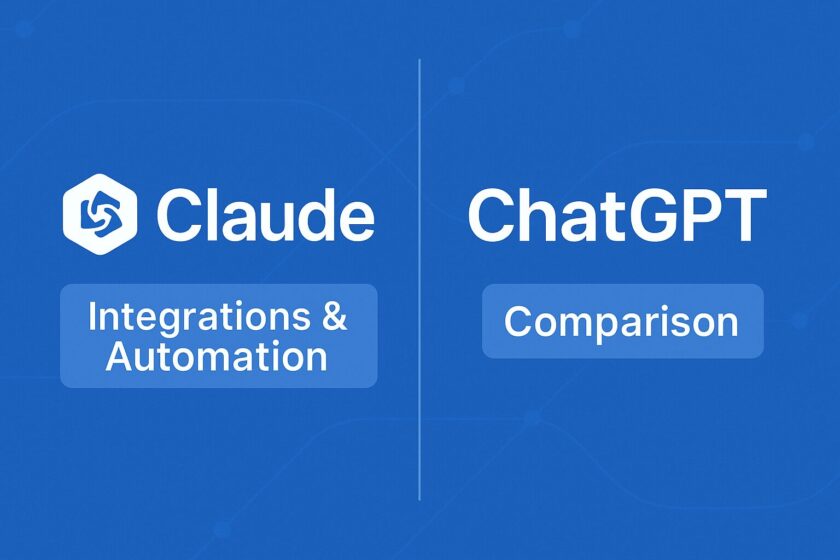 Claude

Integrations & Automation

ChatGPT

Comparison